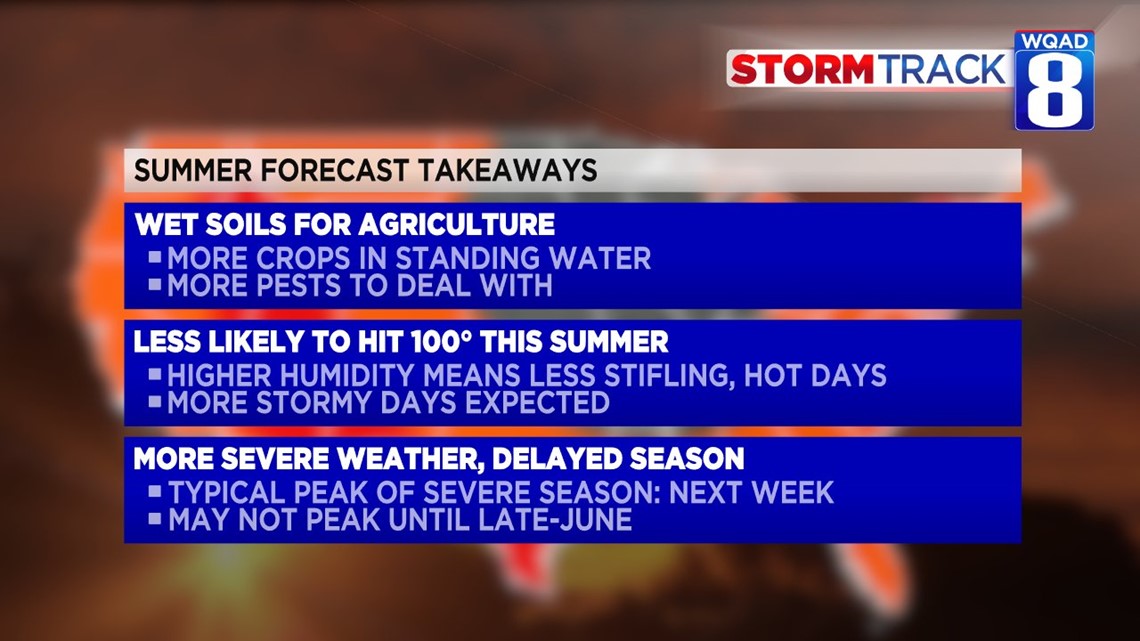 STORMTRACK WQAD 8

SUMMER FORECAST TAKEAWAYS

WET SOILS FOR AGRICULTURE
▪ MORE CROPS IN STANDING WATER
▪ MORE PESTS TO DEAL WITH

LESS LIKELY TO HIT 100° THIS SUMMER
▪ HIGHER HUMIDITY MEANS LESS STIFLING, HOT DAYS
▪ MORE STORMY DAYS EXPECTED

MORE SEVERE WEATHER, DELAYED SEASON
▪ TYPICAL PEAK OF SEVERE SEASON: NEXT WEEK
▪ MAY NOT PEAK UNTIL LATE-JUNE